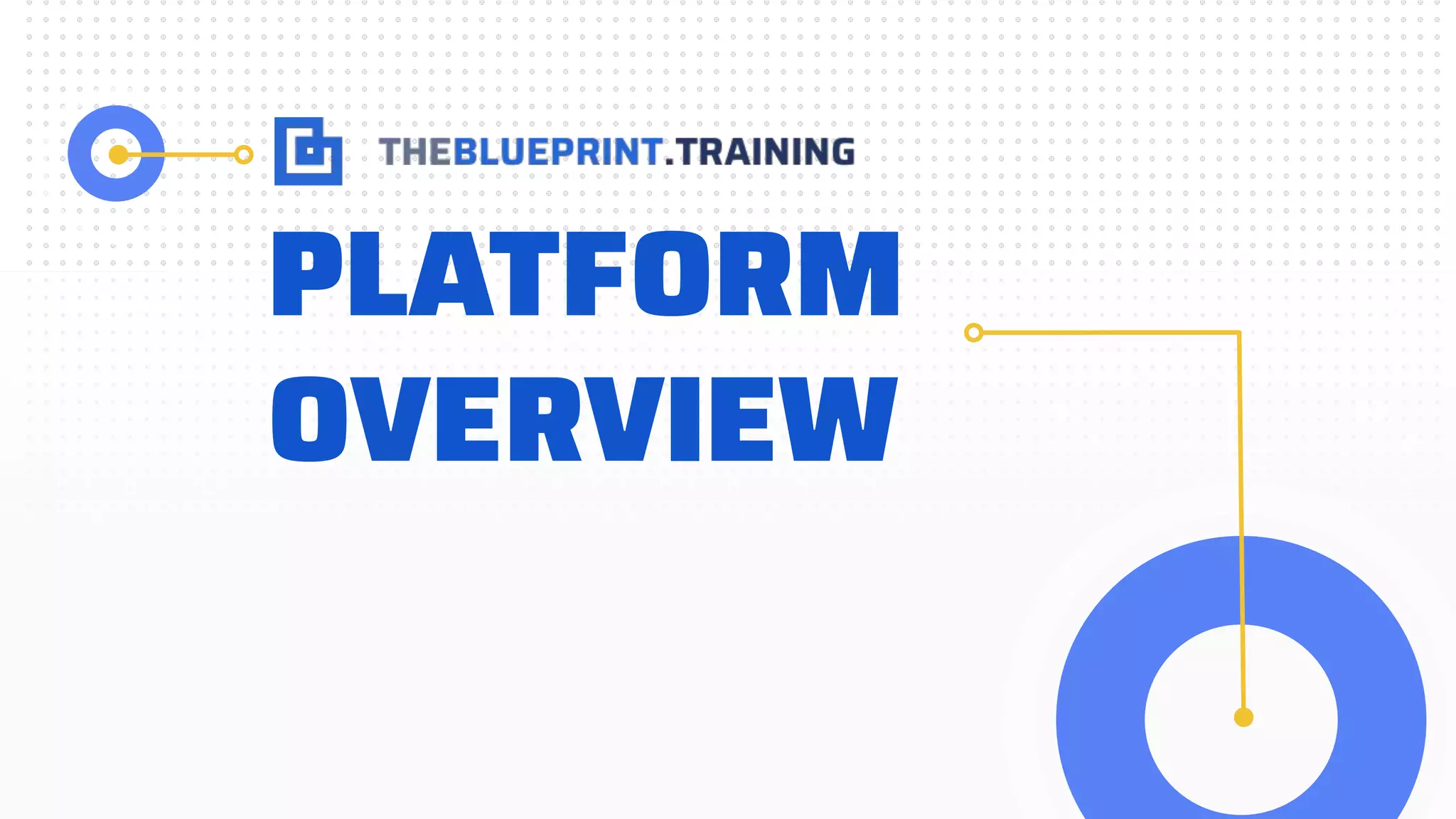 THEBLUEPRINT.TRAINING

PLATFORM OVERVIEW